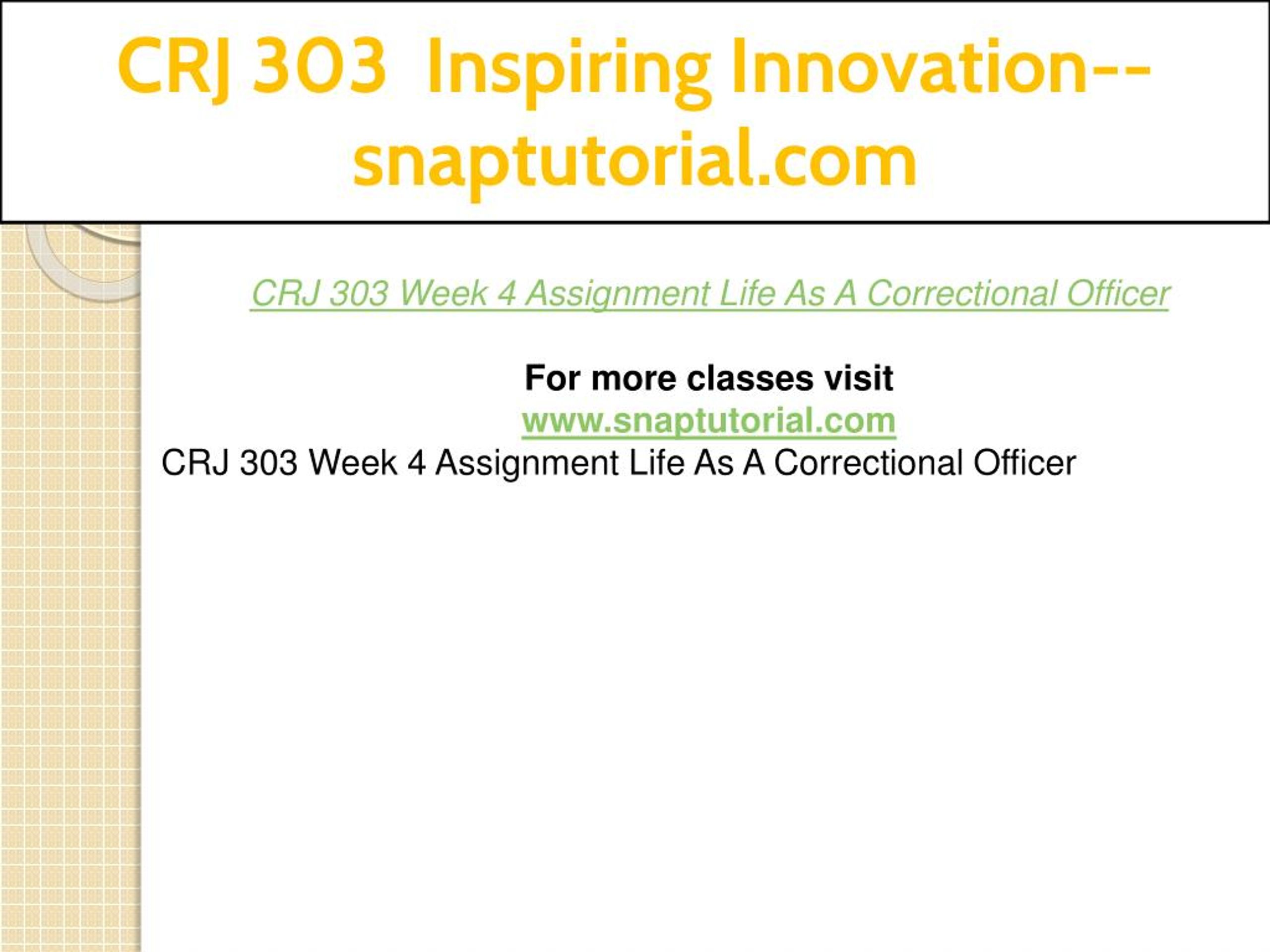 CRJ 303 Inspiring Innovation--snaptutorial.com

CRJ 303 Week 4 Assignment Life As A Correctional Officer

For more classes visit
www.snaptutorial.com
CRJ 303 Week 4 Assignment Life As A Correctional Officer